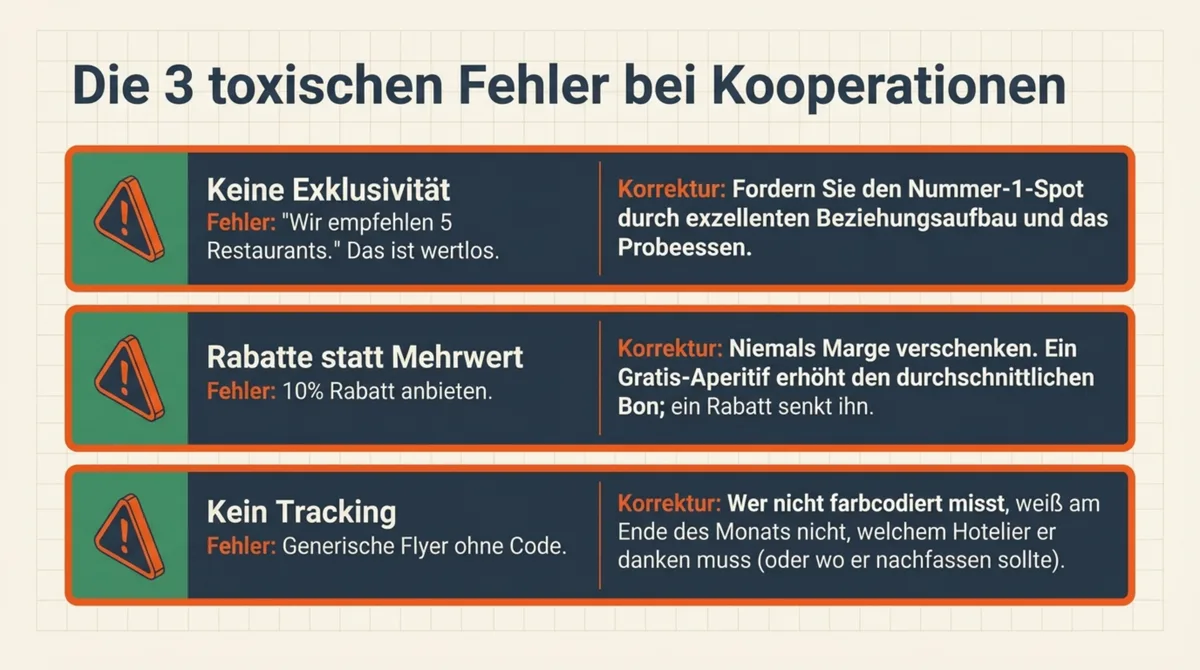 Die 3 toxischen Fehler bei Kooperationen

Keine Exklusivität
Fehler: "Wir empfehlen 5 Restaurants." Das ist wertlos.

Korrektur: Fordern Sie den Nummer-1-Spot durch exzellenten Beziehungsaufbau und das Probeessen.

Rabatte statt Mehrwert
Fehler: 10% Rabatt anbieten.

Korrektur: Niemals Marge verschenken. Ein Gratis-Aperitif erhöht den durchschnittlichen Bon; ein Rabatt senkt ihn.

Kein Tracking
Fehler: Generische Flyer ohne Code.

Korrektur: Wer nicht farbcodiert misst, weiß am Ende des Monats nicht, welchem Hotelier er danken muss (oder wo er nachfassen sollte).